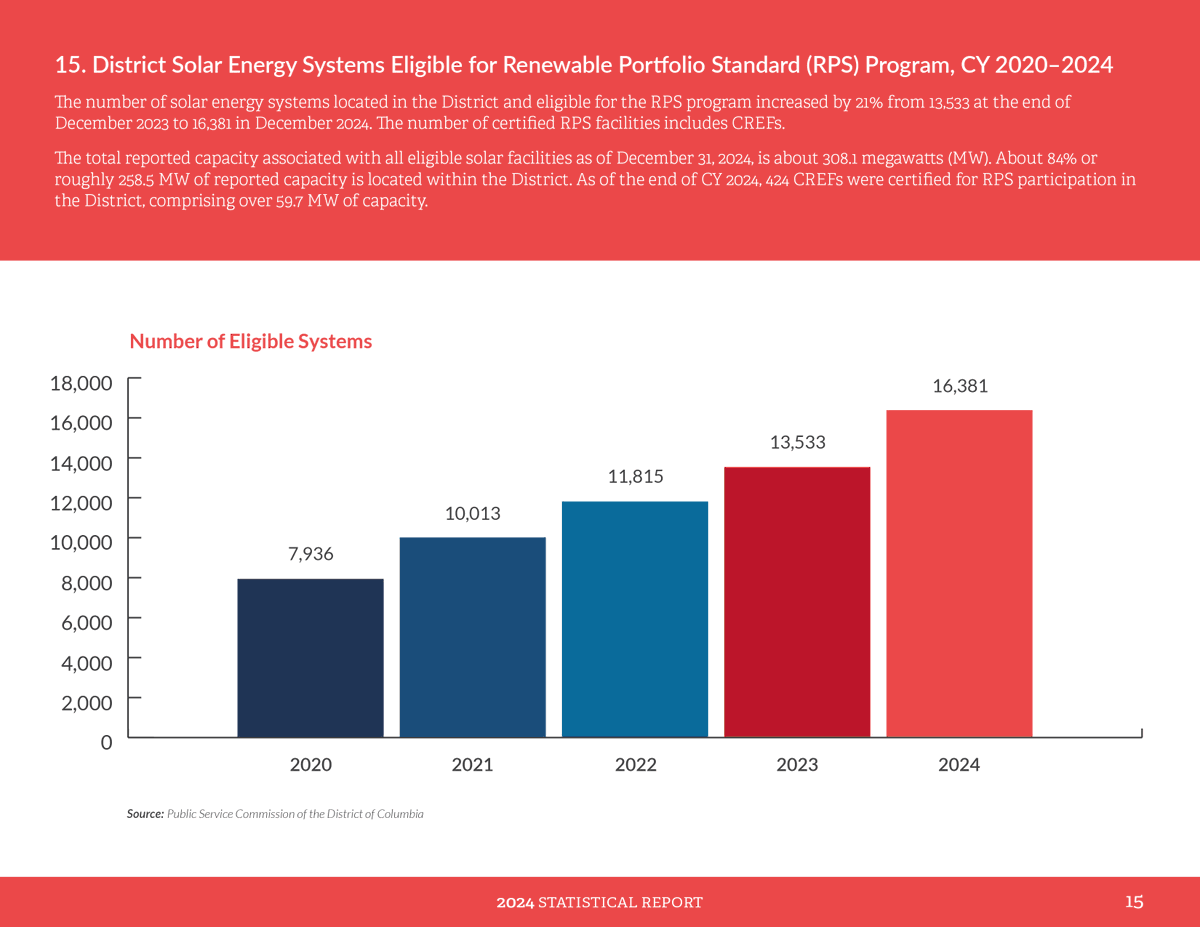 15. District Solar Energy Systems Eligible for Renewable Portfolio Standard (RPS) Program, CY 2020–2024

The number of solar energy systems located in the District and eligible for the RPS program increased by 21% from 13,533 at the end of December 2023 to 16,381 in December 2024. The number of certified RPS facilities includes CREFs.

The total reported capacity associated with all eligible solar facilities as of December 31, 2024, is about 308.1 megawatts (MW). About 84% or roughly 258.5 MW of reported capacity is located within the District. As of the end of CY 2024, 424 CREFs were certified for RPS participation in the District, comprising over 59.7 MW of capacity.

Number of Eligible Systems

18,000
16,000
14,000
12,000
10,000
8,000
6,000
4,000
2,000
0

7,936
10,013
11,815
13,533
16,381

2020
2021
2022
2023
2024

Source: Public Service Commission of the District of Columbia

2024 STATISTICAL REPORT

15